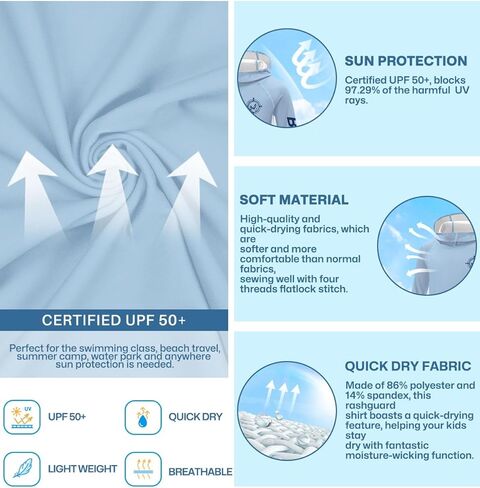 CERTIFIED UPF 50+

Perfect for the swimming class, beach travel, summer camp, water park and anywhere sun protection is needed.

UV

UPF 50+

QUICK DRY

LIGHT WEIGHT

BREATHABLE

SUN PROTECTION

Certified UPF 50+, blocks 97.29% of the harmful UV rays.

SOFT MATERIAL

High-quality and quick-drying fabrics, which are softer and more comfortable than normal fabrics, sewing well with four threads flatlock stitch.

QUICK DRY FABRIC

Made of 86% polyester and 14% spandex, this rashguard shirt boasts a quick-drying feature, helping your kids stay dry with fantastic moisture-wicking function.